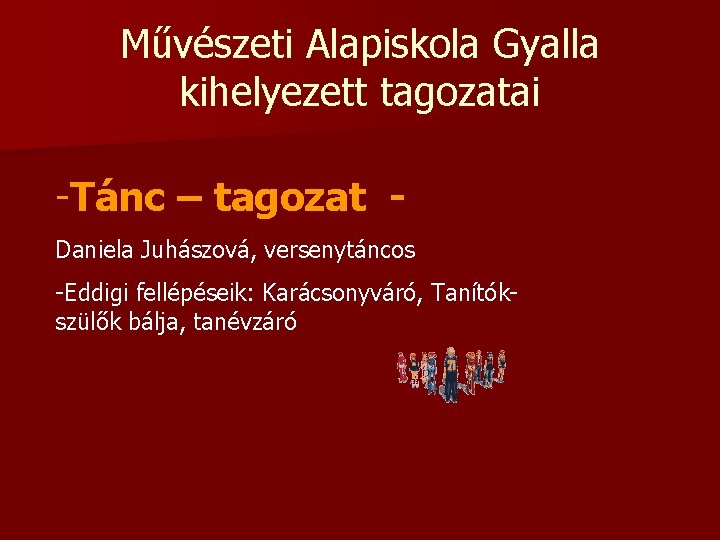 Művészeti Alapiskola Gyalla kihelyezett tagozatai

-Tánc – tagozat -

Daniela Juhászová, versenytáncos

-Eddigi fellépéseik: Karácsonyváró, Tanítók-szülők bálja, tanévzáró